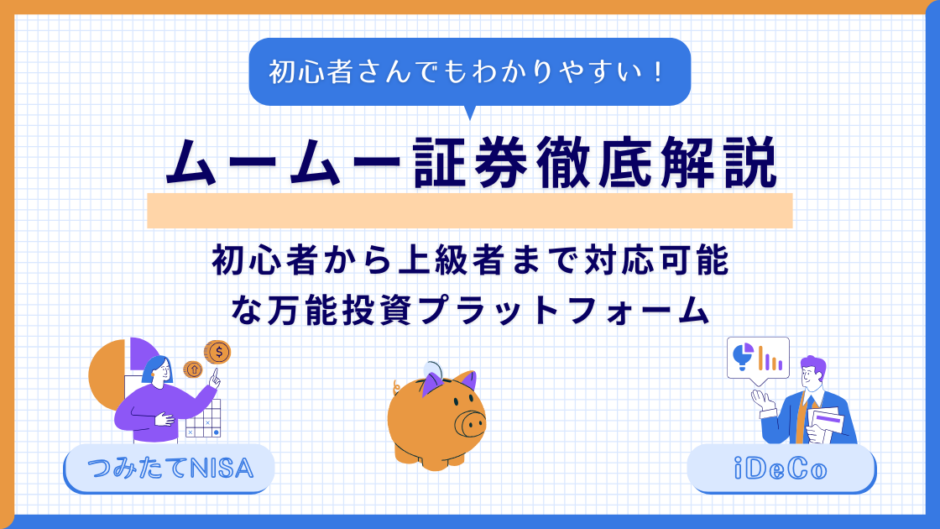 初心者さんでもわかりやすい！

ムームー証券徹底解説

初心者から上級者まで対応可能な万能投資プラットフォーム

つみたてNISA

iDeCo